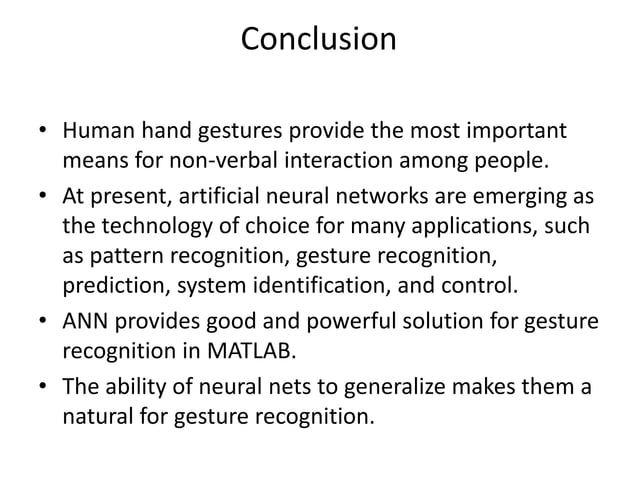 Conclusion

• Human hand gestures provide the most important means for non-verbal interaction among people.

• At present, artificial neural networks are emerging as the technology of choice for many applications, such as pattern recognition, gesture recognition, prediction, system identification, and control.

• ANN provides good and powerful solution for gesture recognition in MATLAB.

• The ability of neural nets to generalize makes them a natural for gesture recognition.